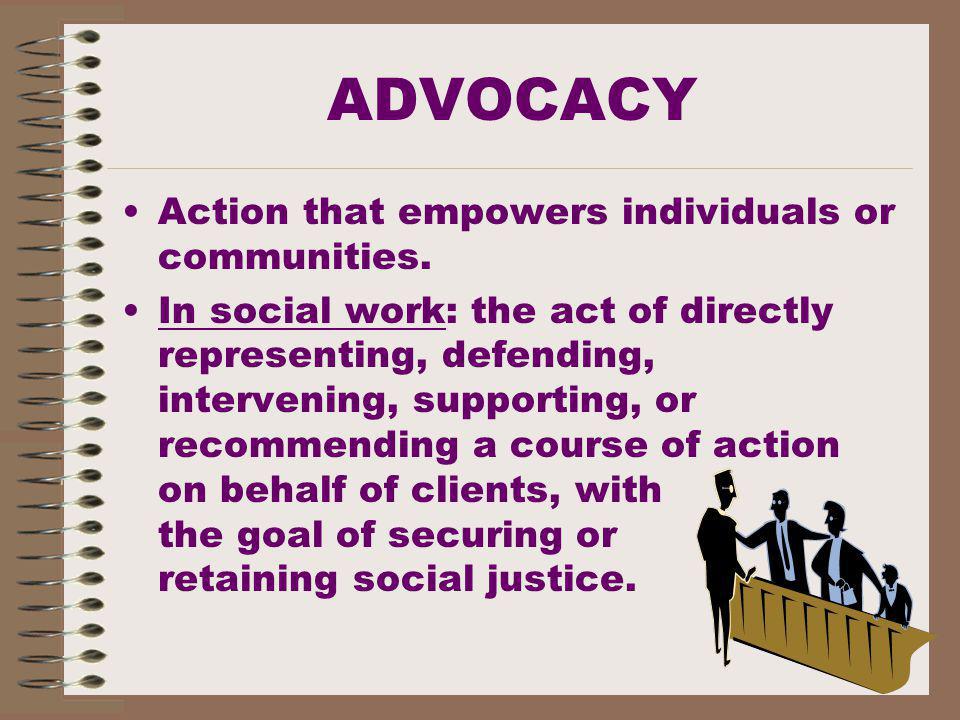 ADVOCACY

• Action that empowers individuals or communities.

• In social work: the act of directly representing, defending, intervening, supporting, or recommending a course of action on behalf of clients, with the goal of securing or retaining social justice.